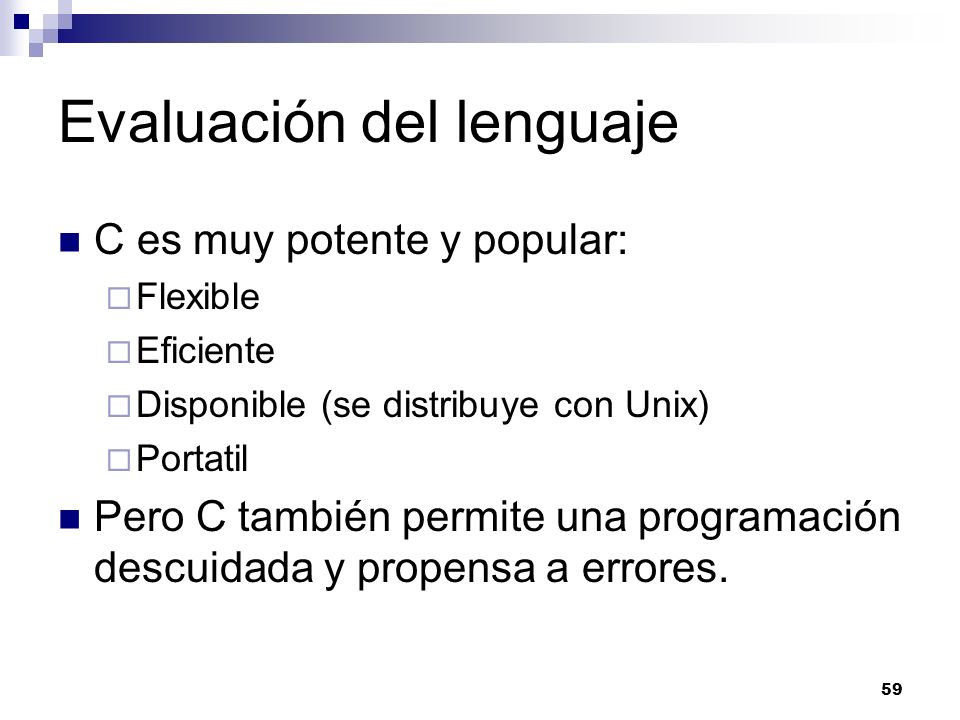 Evaluación del lenguaje

C es muy potente y popular:

Flexible

Eficiente

Disponible (se distribuye con Unix)

Portatil

Pero C también permite una programación descuidada y propensa a errores.

59